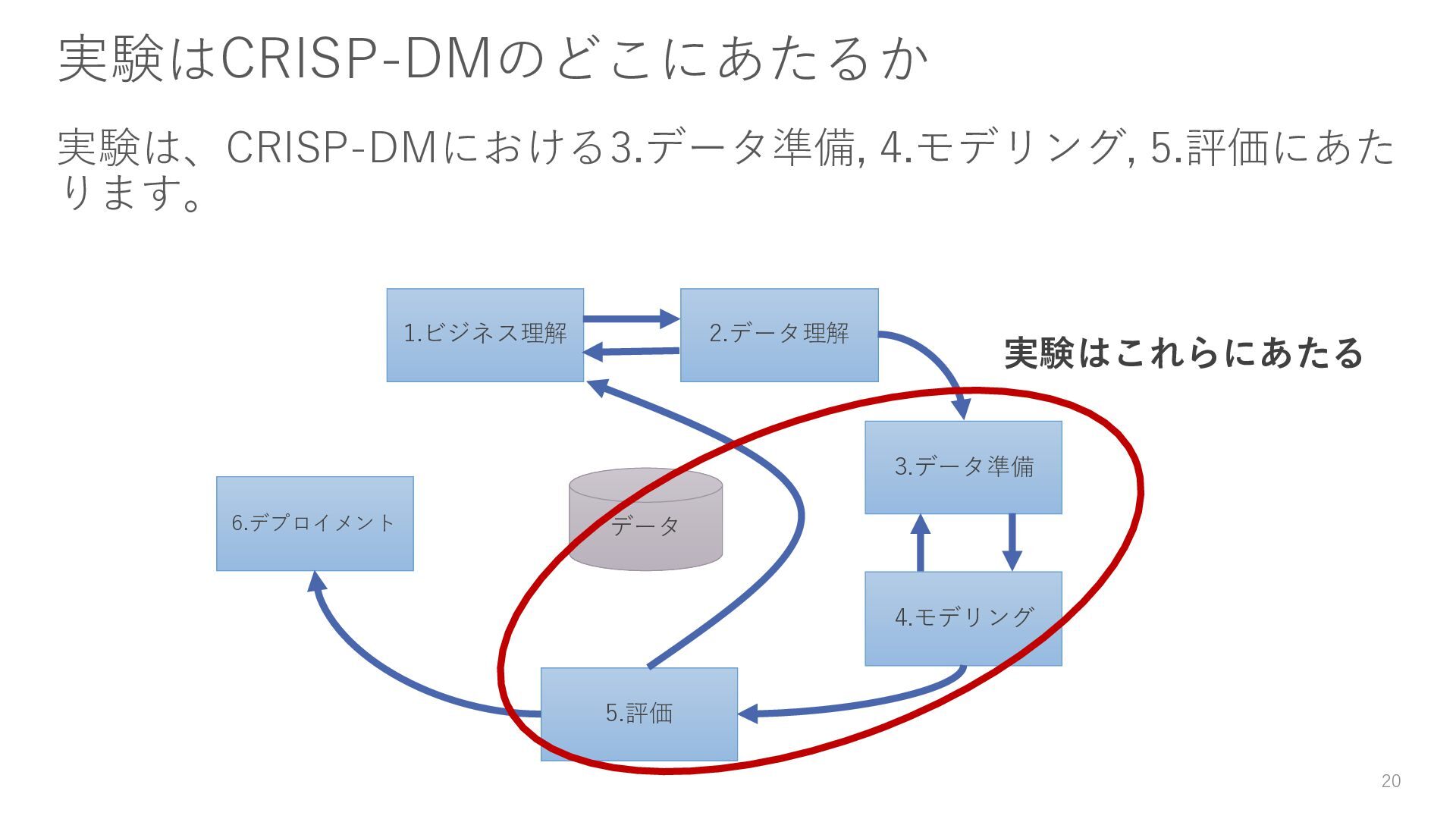 実験はCRISP-DMのどこにあたるか

実験は、CRISP-DMにおける3.データ準備, 4.モデリング, 5.評価にあたります。

1.ビジネス理解

2.データ理解

実験はこれらにあたる

3.データ準備

6.デプロイメント

データ

4.モデリング

5.評価

20